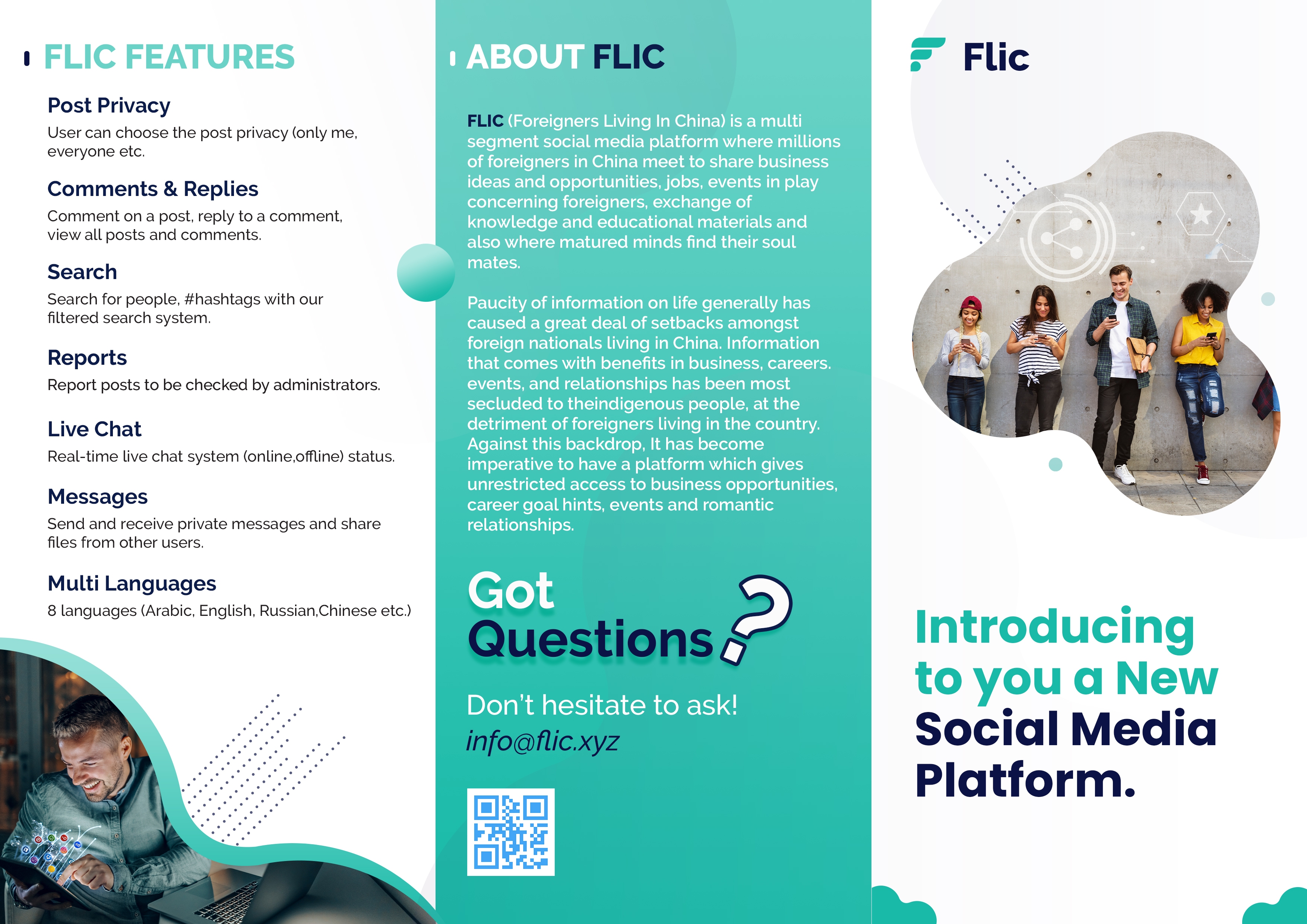 FLIC FEATURES

Post Privacy
User can choose the post privacy (only me, everyone etc.

Comments & Replies
Comment on a post, reply to a comment, view all posts and comments.

Search
Search for people, #hashtags with our filtered search system.

Reports
Report posts to be checked by administrators.

Live Chat
Real-time live chat system (online,offline) status.

Messages
Send and receive private messages and share files from other users.

Multi Languages
8 languages (Arabic, English, Russian,Chinese etc.)

ABOUT FLIC

FLIC (Foreigners Living In China) is a multi segment social media platform where millions of foreigners in China meet to share business ideas and opportunities, jobs, events in play concerning foreigners, exchange of knowledge and educational materials and also where matured minds find their soul mates.

Paucity of information on life generally has caused a great deal of setbacks amongst foreign nationals living in China. Information that comes with benefits in business, careers. events, and relationships has been most secluded to theindigenous people, at the detriment of foreigners living in the country. Against this backdrop, It has become imperative to have a platform which gives unrestricted access to business opportunities, career goal hints, events and romantic relationships.

Got Questions?

Don't hesitate to ask!
info@flic.xyz

Flic

Introducing to you a New Social Media Platform.